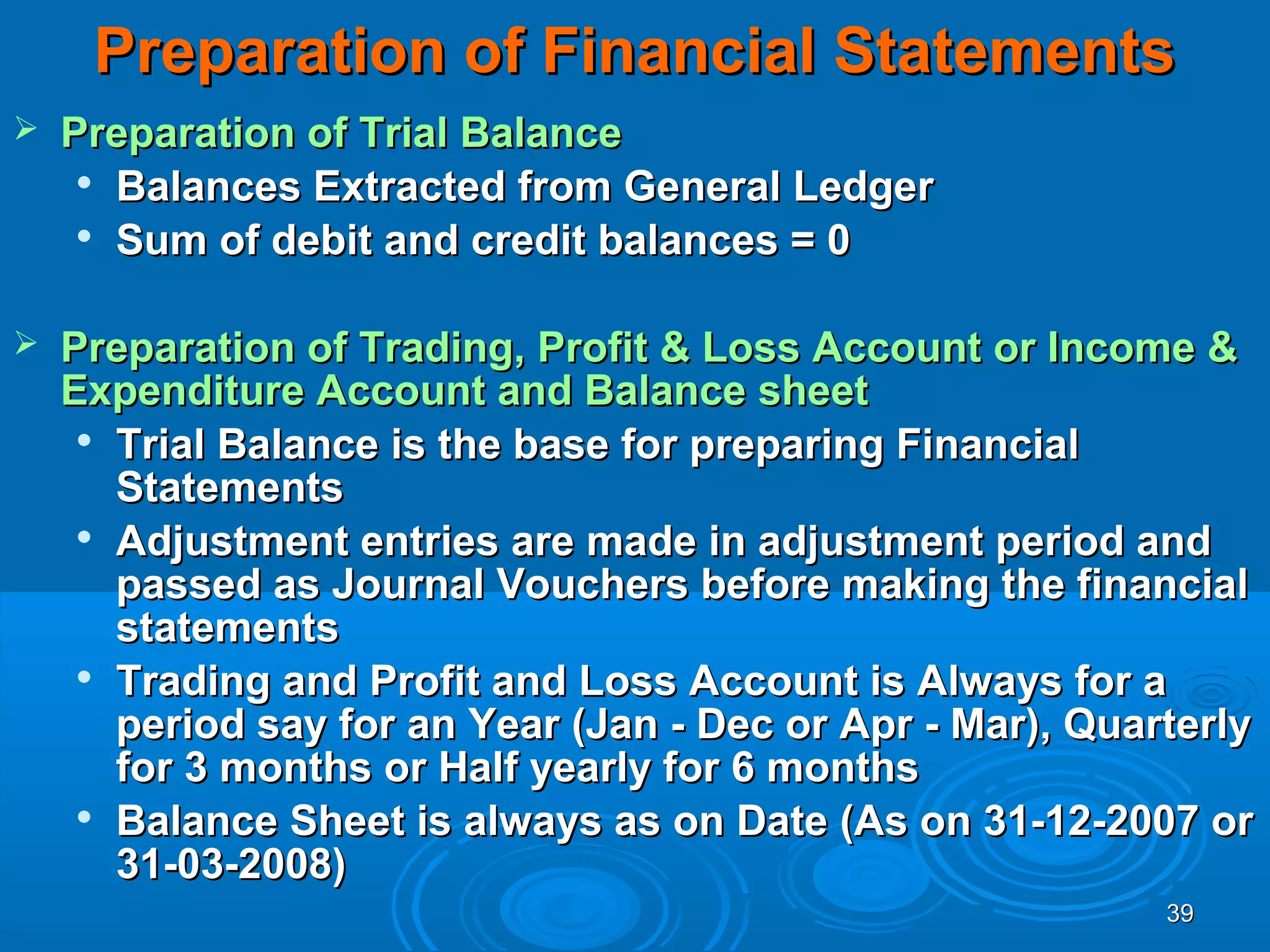 Preparation of Financial Statements

➢ Preparation of Trial Balance
• Balances Extracted from General Ledger
• Sum of debit and credit balances = 0

➢ Preparation of Trading, Profit & Loss Account or Income & Expenditure Account and Balance sheet
• Trial Balance is the base for preparing Financial Statements
• Adjustment entries are made in adjustment period and passed as Journal Vouchers before making the financial statements
• Trading and Profit and Loss Account is Always for a period say for an Year (Jan - Dec or Apr - Mar), Quarterly for 3 months or Half yearly for 6 months
• Balance Sheet is always as on Date (As on 31-12-2007 or 31-03-2008)

39